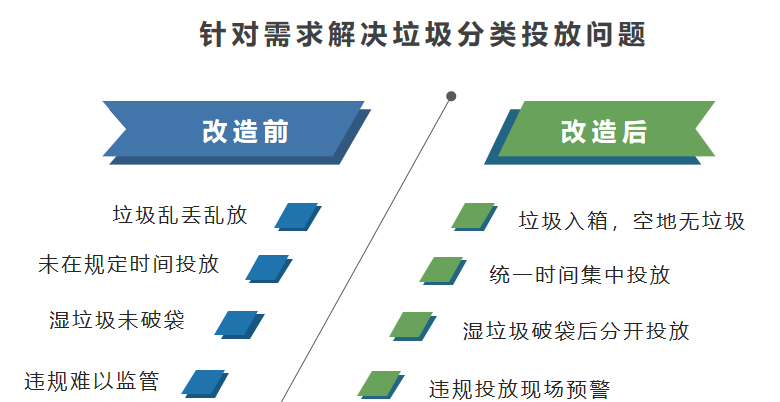 针对需求解决垃圾分类投放问题

改造前

垃圾乱丢乱放

未在规定时间投放

湿垃圾未破袋

违规难以监管

改造后

垃圾入箱，空地无垃圾

统一时间集中投放

湿垃圾破袋后分开投放

违规投放现场预警